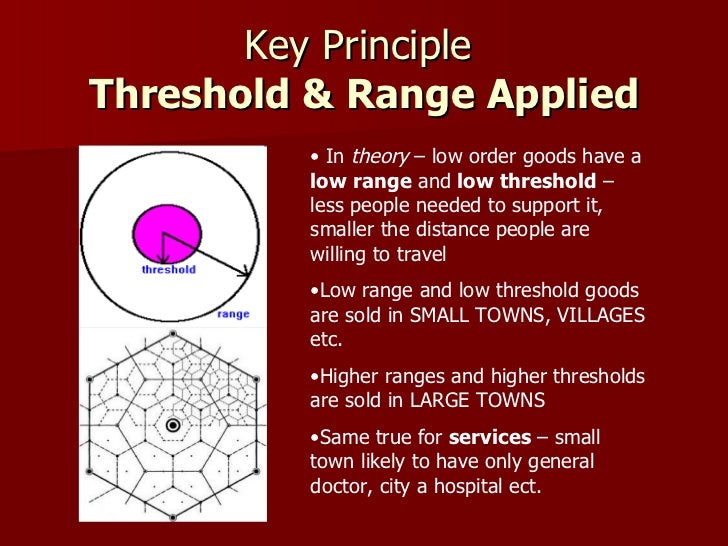 Key Principle
Threshold & Range Applied

threshold

range

• In theory – low order goods have a low range and low threshold – less people needed to support it, smaller the distance people are willing to travel

•Low range and low threshold goods are sold in SMALL TOWNS, VILLAGES etc.

•Higher ranges and higher thresholds are sold in LARGE TOWNS

•Same true for services – small town likely to have only general doctor, city a hospital ect.